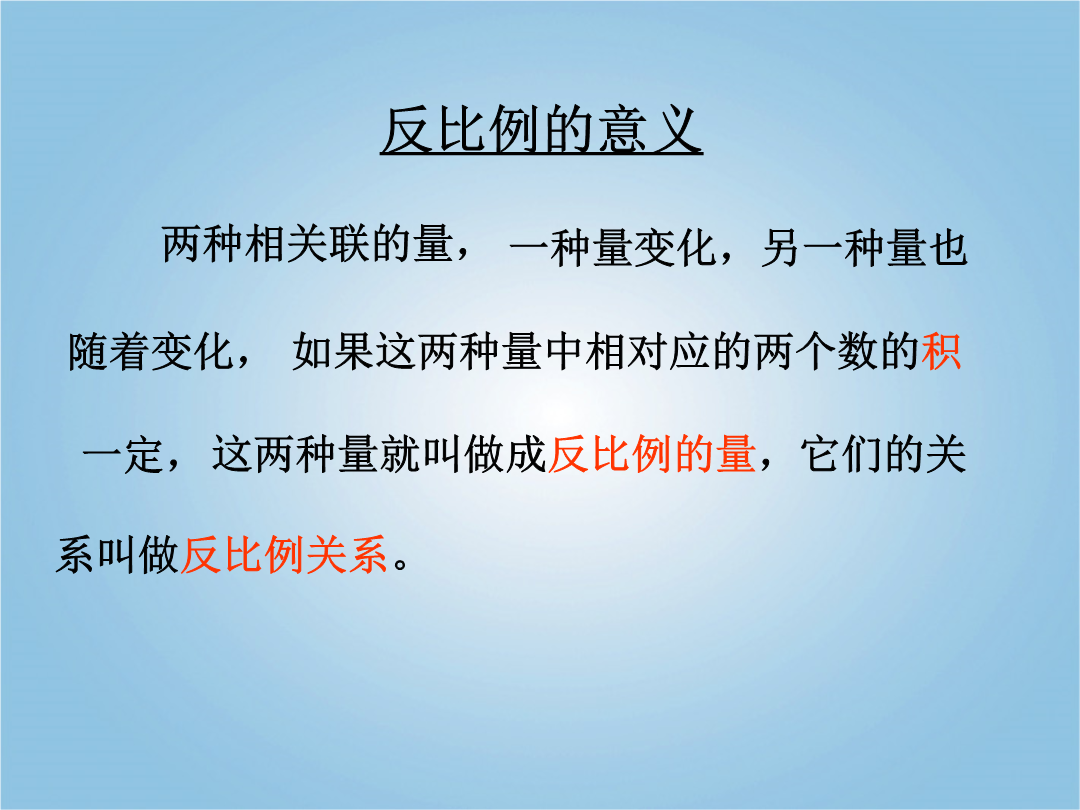 反比例的意义

两种相关联的量， 一种量变化，另一种量也随着变化， 如果这两种量中相对应的两个数的积一定，这两种量就叫做成反比例的量，它们的关系叫做反比例关系。